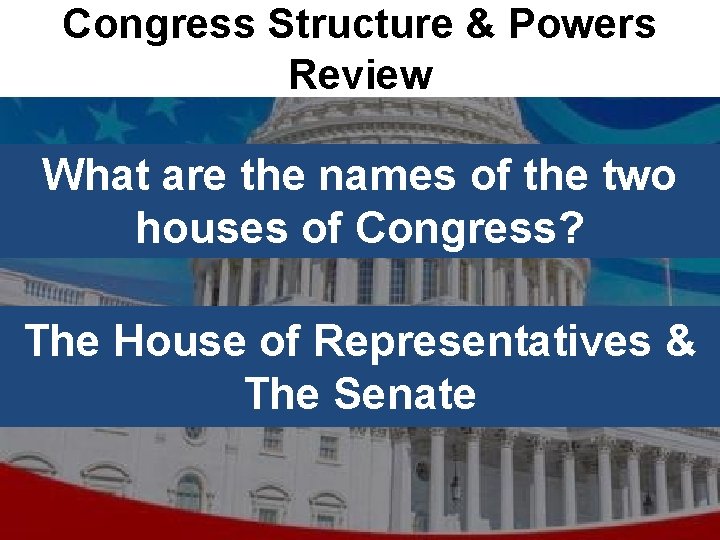 Congress Structure & Powers Review

What are the names of the two houses of Congress?

The House of Representatives & The Senate